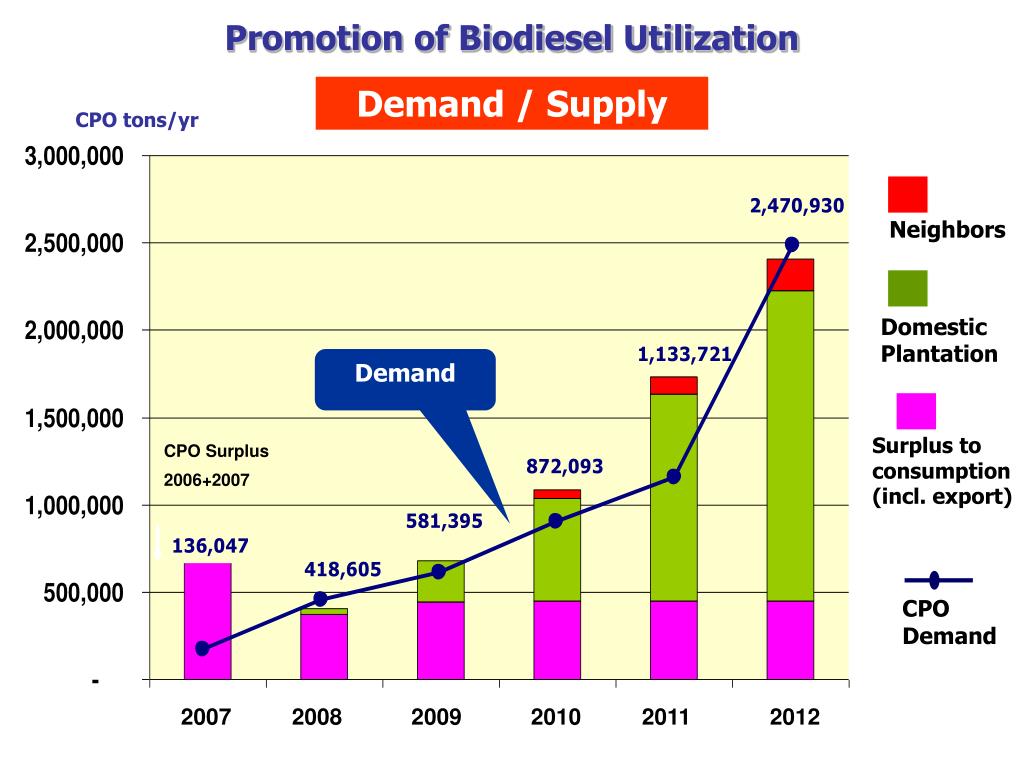 Promotion of Biodiesel Utilization

Demand / Supply

CPO tons/yr

3,000,000
2,500,000
2,000,000
1,500,000
1,000,000
500,000
-

Demand

CPO Surplus
2006+2007

136,047
418,605
581,395
872,093
1,133,721
2,470,930

2007
2008
2009
2010
2011
2012

Neighbors

Domestic Plantation

Surplus to consumption (incl. export)

CPO Demand